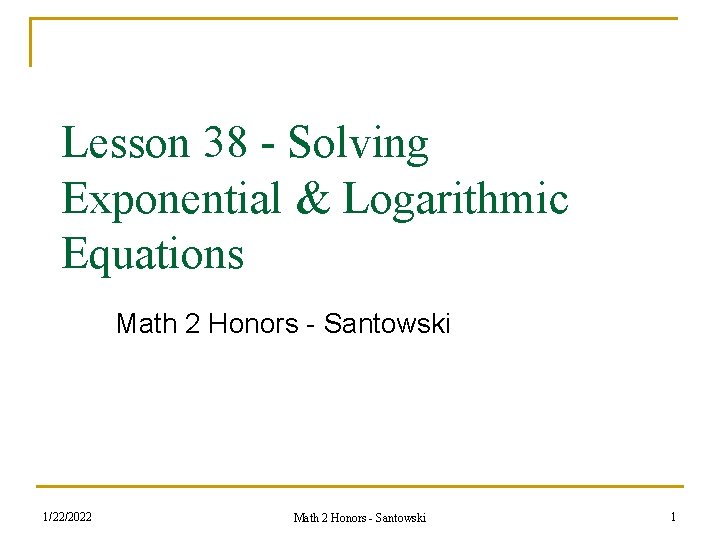 Lesson 38 - Solving Exponential & Logarithmic Equations

Math 2 Honors - Santowski

1/22/2022

Math 2 Honors - Santowski

1